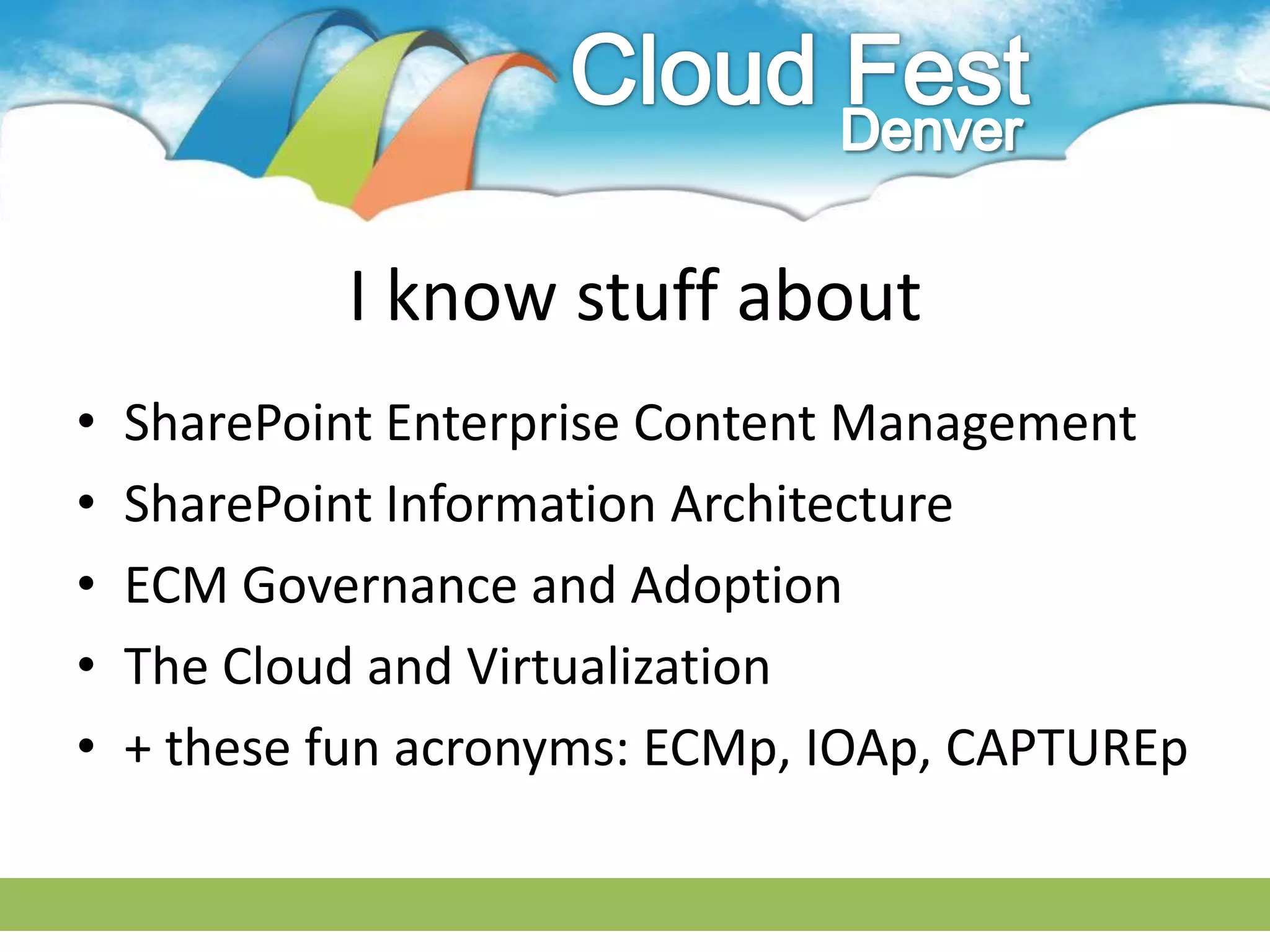 Cloud Fest
Denver

I know stuff about

• SharePoint Enterprise Content Management
• SharePoint Information Architecture
• ECM Governance and Adoption
• The Cloud and Virtualization
• + these fun acronyms: ECMp, IOAp, CAPTUREp